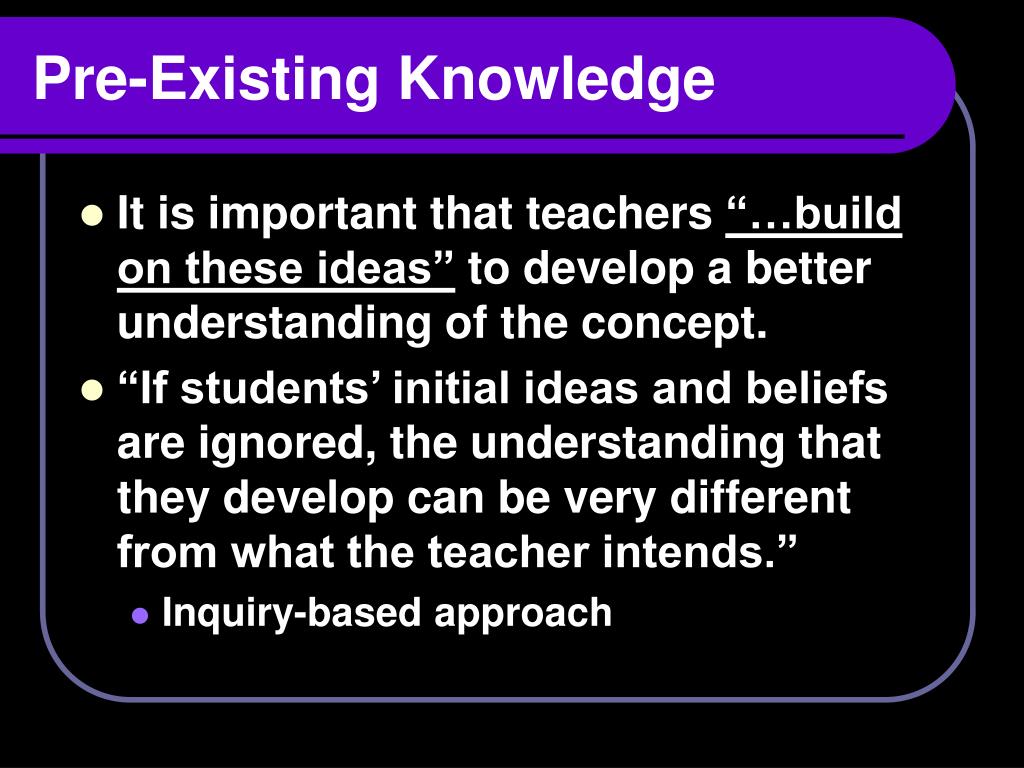 Pre-Existing Knowledge

- It is important that teachers “…build on these ideas” to develop a better understanding of the concept.
- “If students’ initial ideas and beliefs are ignored, the understanding that they develop can be very different from what the teacher intends.”
  - Inquiry-based approach